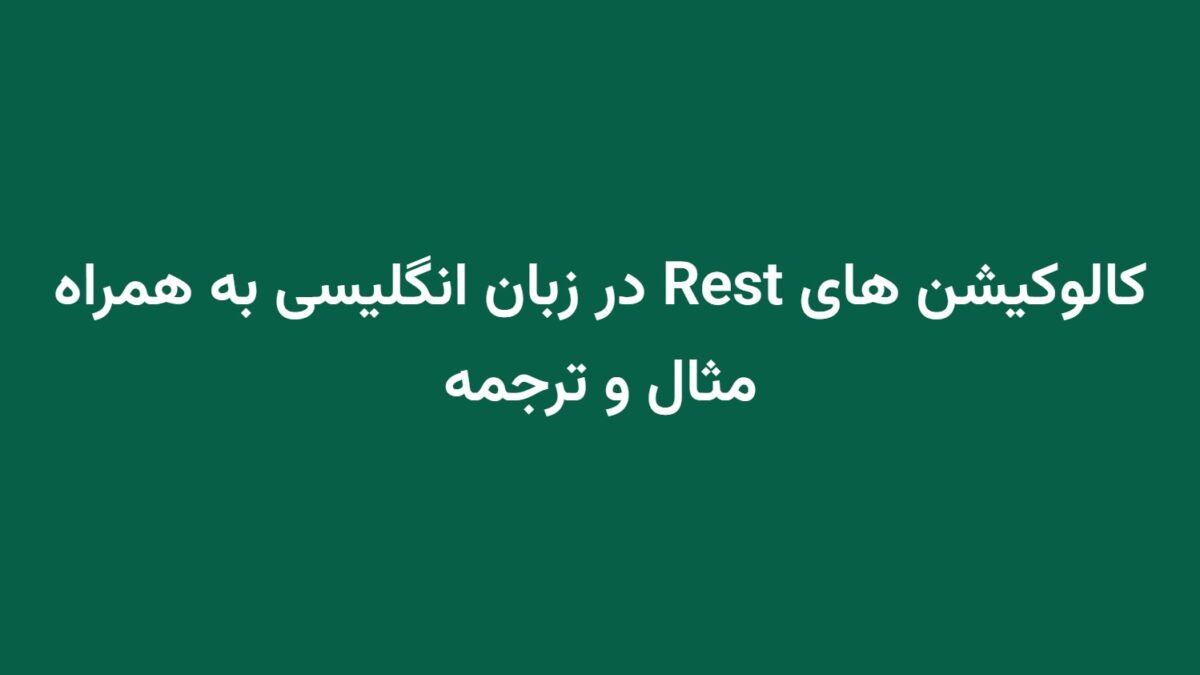 کالوکیشن های Rest در زبان انگلیسی به همراه مثال و ترجمه